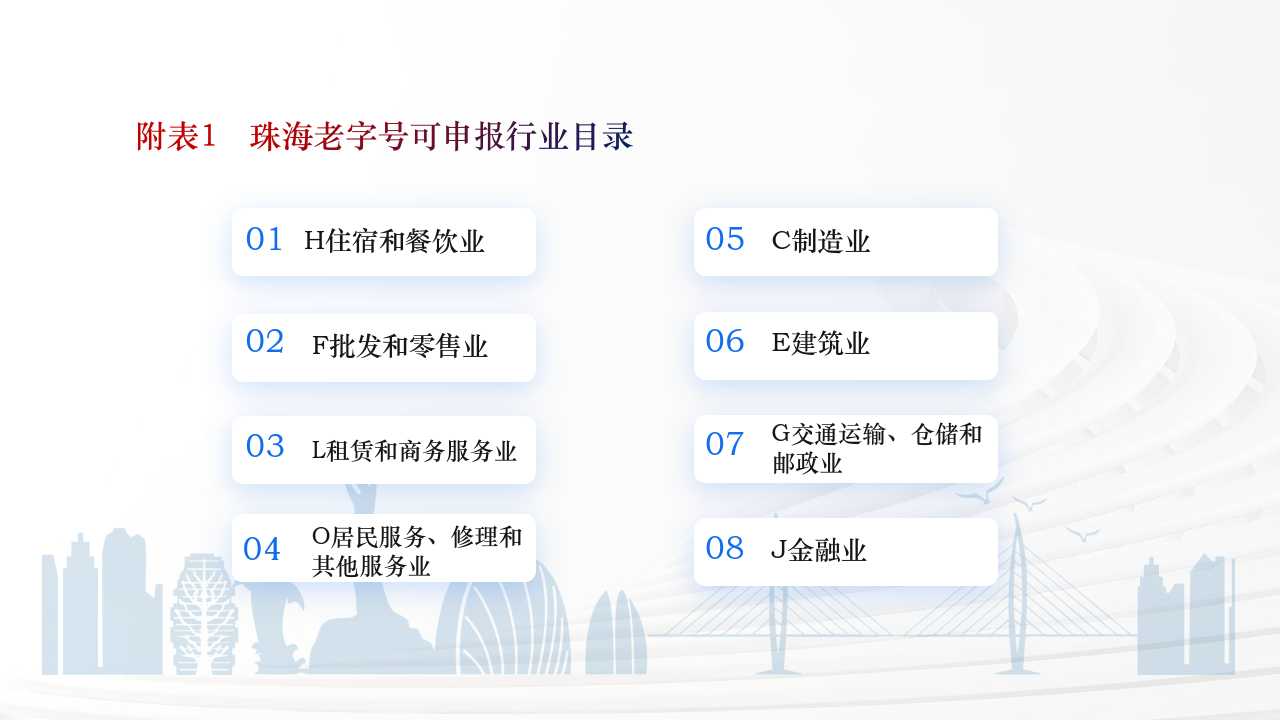 附表1　珠海老字号可申报行业目录

01 H住宿和餐饮业

02 F批发和零售业

03 L租赁和商务服务业

04 O居民服务、修理和其他服务业

05 C制造业

06 E建筑业

07 G交通运输、仓储和邮政业

08 J金融业